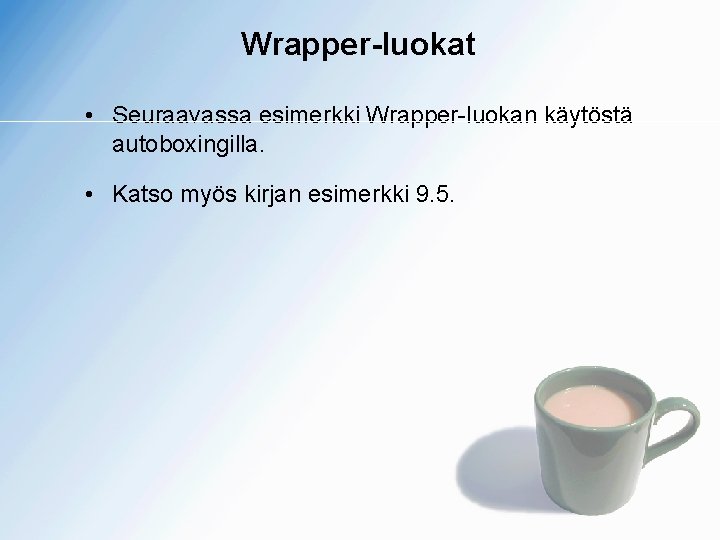 Wrapper-luokat

• Seuraavassa esimerkki Wrapper-luokan käytöstä autoboxingilla.

• Katso myös kirjan esimerkki 9.5.